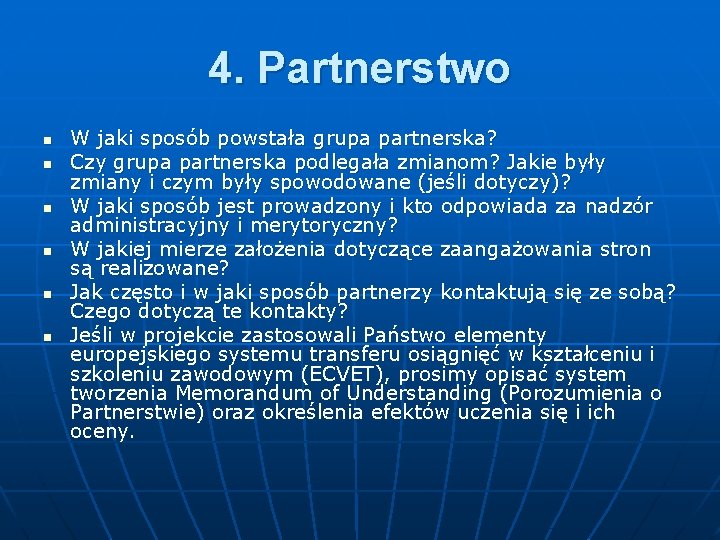 4. Partnerstwo

- W jaki sposób powstała grupa partnerska?
- Czy grupa partnerska podlegała zmianom? Jakie były zmiany i czym były spowodowane (jeśli dotyczy)?
- W jaki sposób jest prowadzony i kto odpowiada za nadzór administracyjny i merytoryczny?
- W jakiej mierze założenia dotyczące zaangażowania stron są realizowane?
- Jak często i w jaki sposób partnerzy kontaktują się ze sobą? Czego dotyczą te kontakty?
- Jeśli w projekcie zastosowali Państwo elementy europejskiego systemu transferu osiągnięć w kształceniu i szkoleniu zawodowym (ECVET), prosimy opisać system tworzenia Memorandum of Understanding (Porozumienia o Partnerstwie) oraz określenia efektów uczenia się i ich oceny.